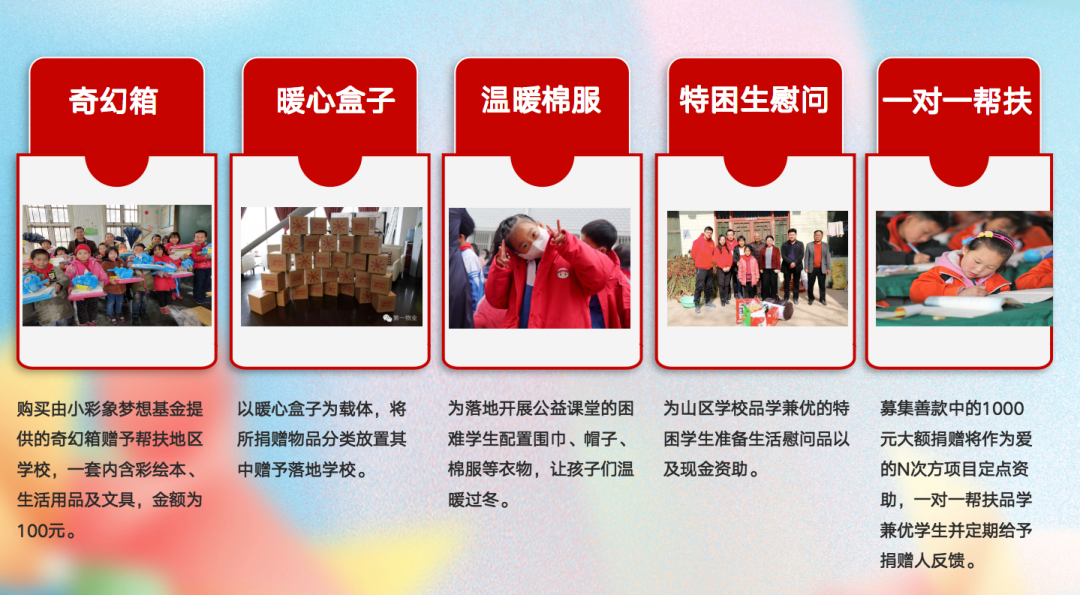 奇幻箱

购买由小彩象梦想基金提供的奇幻箱赠予帮扶地区学校，一套内含彩绘本、生活用品及文具，金额为100元。

暖心盒子

以暖心盒子为载体，将所捐赠物品分类放置其中赠予落地学校。

温暖棉服

为落地开展公益课堂的困难学生配置围巾、帽子、棉服等衣物，让孩子们温暖过冬。

特困生慰问

为山区学校品学兼优的特困学生准备生活慰问品以及现金资助。

一对一帮扶

募集善款中的1000元大额捐赠将作为爱的N次方项目定点资助，一对一帮扶品学兼优学生并定期给予捐赠人反馈。